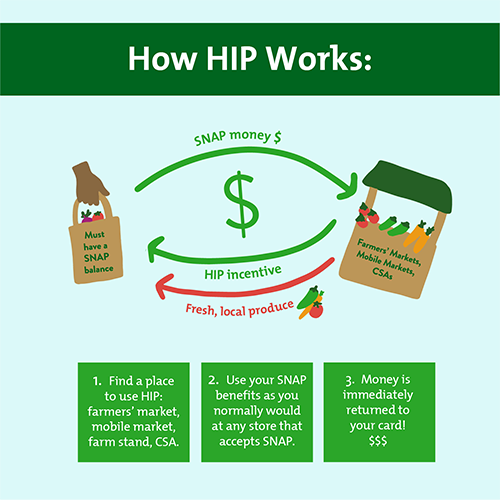 How HIP Works:

SNAP money $

$

Must have a SNAP balance

Farmers' Markets, Mobile Markets, CSAs

HIP incentive

Fresh, local produce

1. Find a place to use HIP: farmers' market, mobile market, farm stand, CSA.

2. Use your SNAP benefits as you normally would at any store that accepts SNAP.

3. Money is immediately returned to your card! $$$